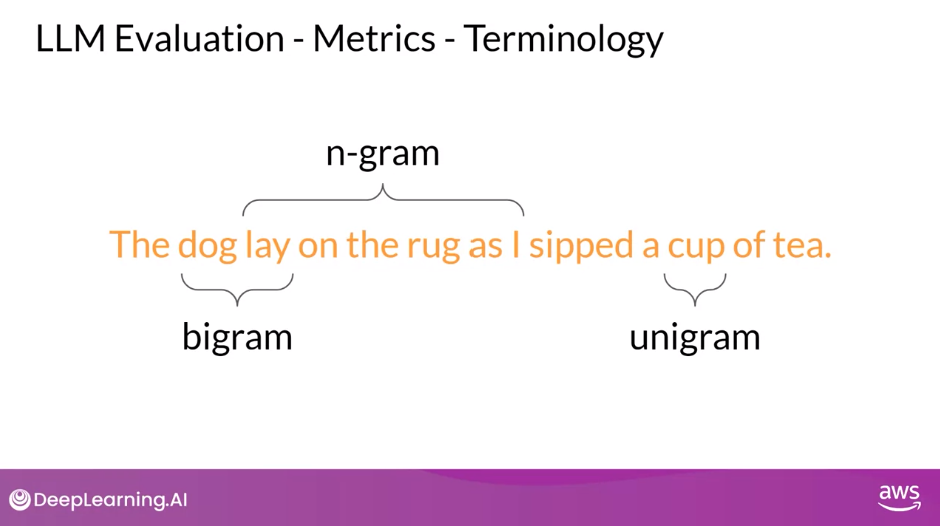 LLM Evaluation - Metrics - Terminology

n-gram

The dog lay on the rug as I sipped a cup of tea.

bigram

unigram

DeepLearning.AI

aws